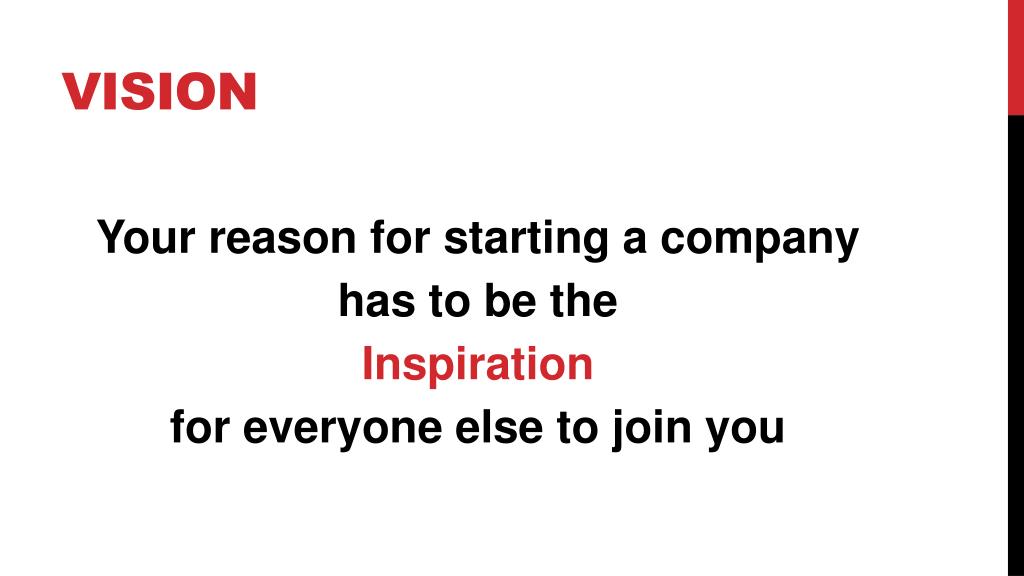 VISION

Your reason for starting a company has to be the Inspiration for everyone else to join you